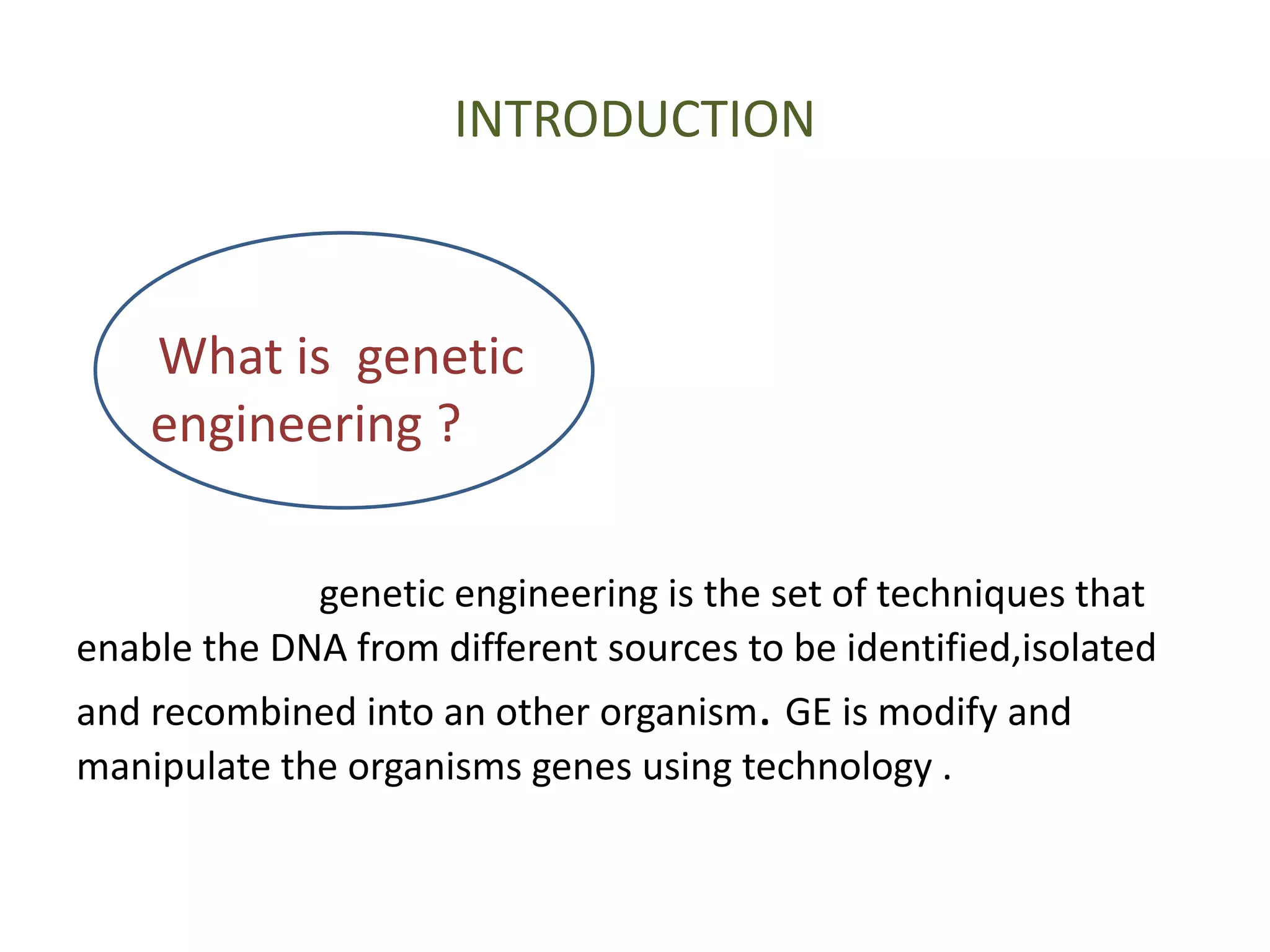 INTRODUCTION

What is genetic engineering ?

genetic engineering is the set of techniques that enable the DNA from different sources to be identified,isolated and recombined into an other organism. GE is modify and manipulate the organisms genes using technology .